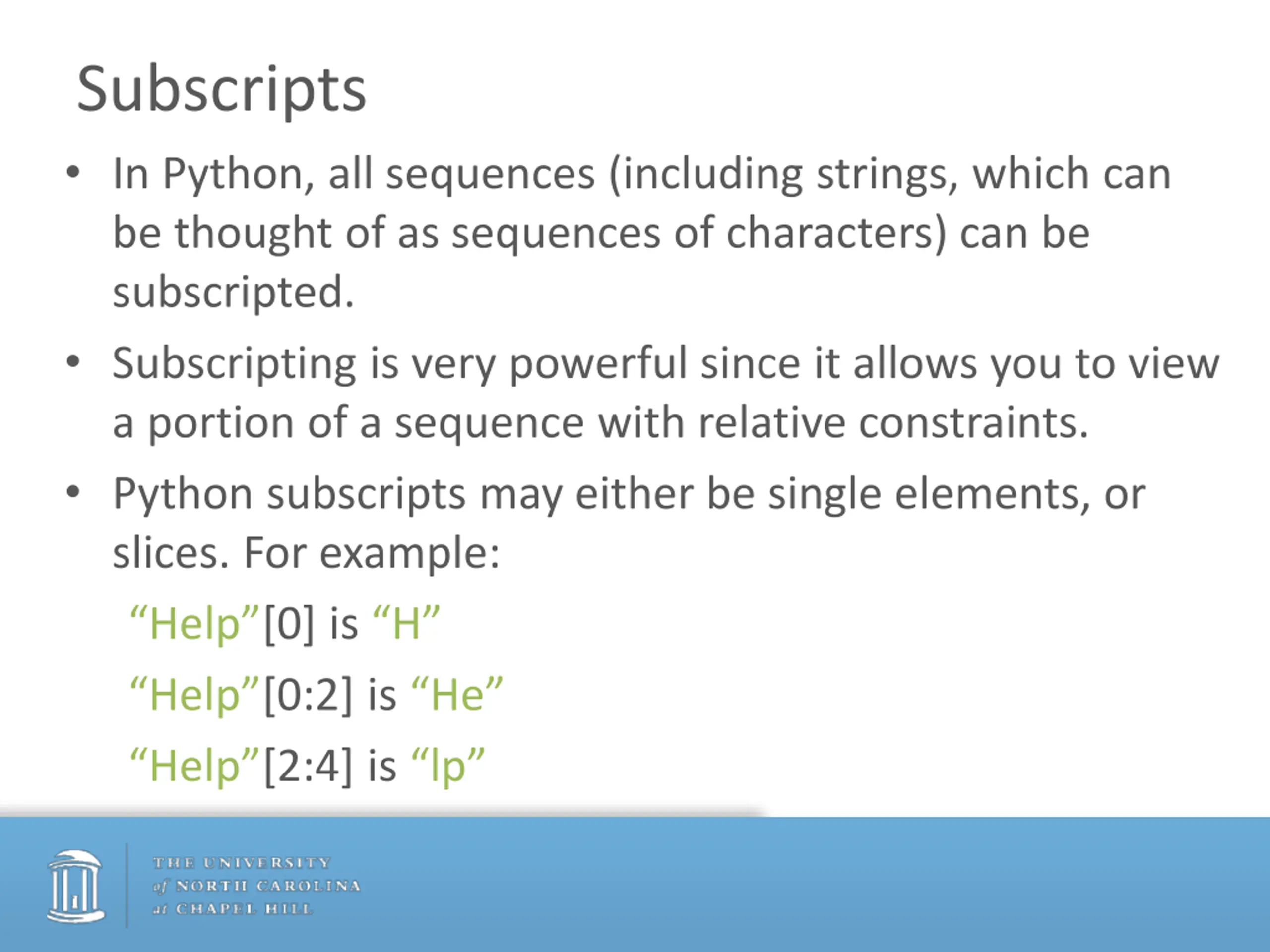 Subscripts

• In Python, all sequences (including strings, which can be thought of as sequences of characters) can be subscripted.

• Subscripting is very powerful since it allows you to view a portion of a sequence with relative constraints.

• Python subscripts may either be single elements, or slices. For example:

“Help”[0] is “H”

“Help”[0:2] is “He”

“Help”[2:4] is “lp”

THE UNIVERSITY of NORTH CAROLINA at CHAPEL HILL